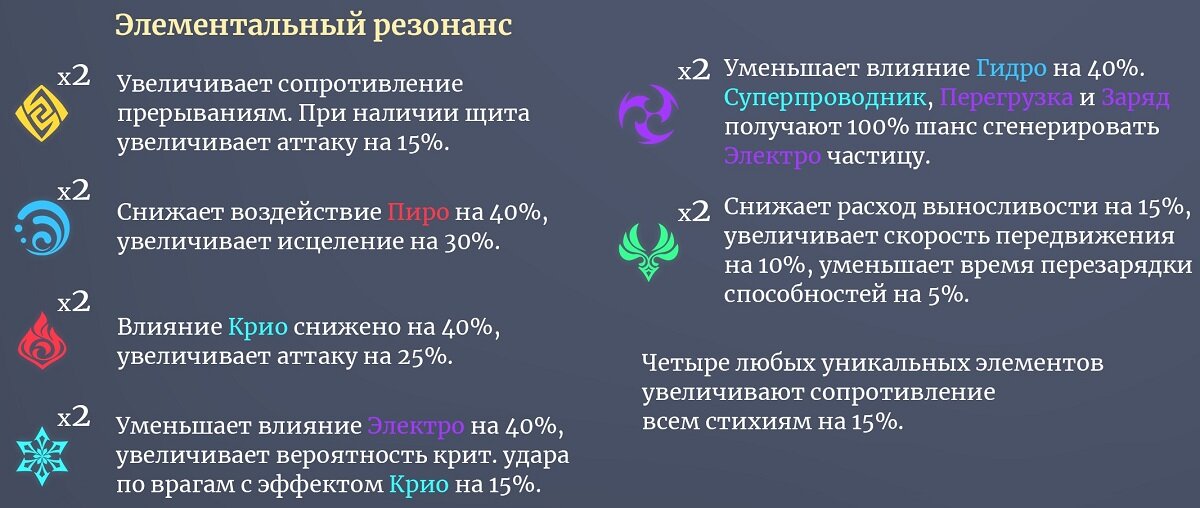 Элементальный резонанс

x2 Увеличивает сопротивление прерываниям. При наличии щита увеличивает аттаку на 15%.

x2 Снижает воздействие Пиро на 40%, увеличивает исцеление на 30%.

x2 Влияние Крио снижено на 40%, увеличивает аттаку на 25%.

x2 Уменьшает влияние Электро на 40%, увеличивает вероятность крит. удара по врагам с эффектом Крио на 15%.

x2 Уменьшает влияние Гидро на 40%. Суперпроводник, Перегрузка и Заряд получают 100% шанс сгенерировать Электро частицу.

x2 Снижает расход выносливости на 15%, увеличивает скорость передвижения на 10%, уменьшает время перезарядки способностей на 5%.

Четыре любых уникальных элементов увеличивают сопротивление всем стихиям на 15%.